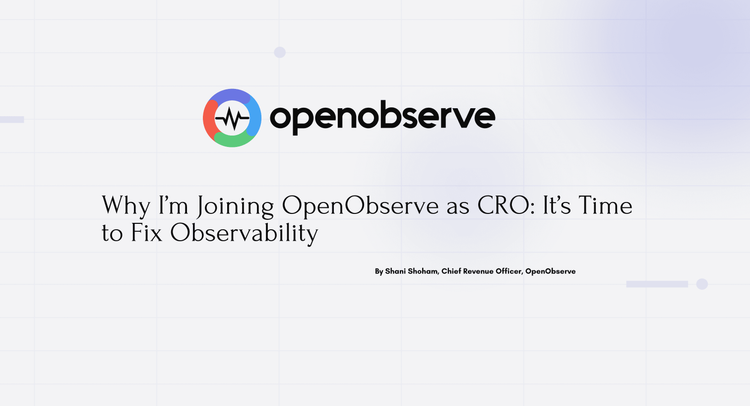 openobserve

Why I'm Joining OpenObserve as CRO: It's Time to Fix Observability

By Shani Shoham, Chief Revenue Officer, OpenObserve